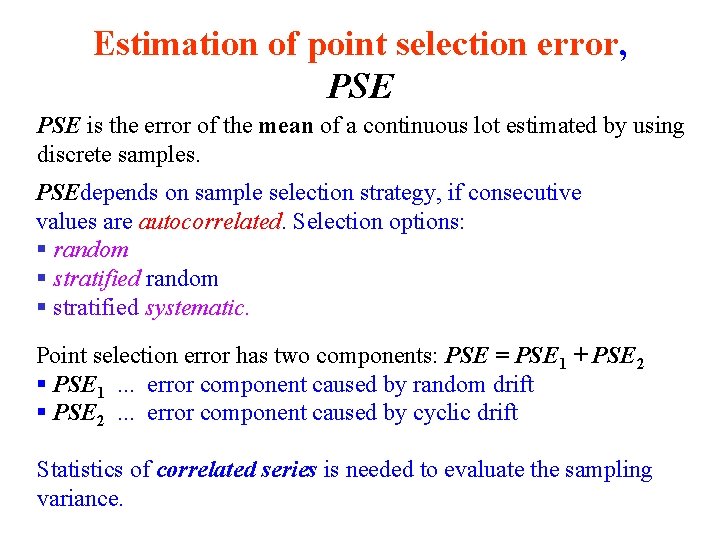 Estimation of point selection error, PSE

PSE is the error of the mean of a continuous lot estimated by using discrete samples.

PSE depends on sample selection strategy, if consecutive values are autocorrelated. Selection options:
▪ random
▪ stratified random
▪ stratified systematic.

Point selection error has two components: $PSE = PSE_1 + PSE_2$
▪ $PSE_1$ ... error component caused by random drift
▪ $PSE_2$ ... error component caused by cyclic drift

Statistics of correlated series is needed to evaluate the sampling variance.